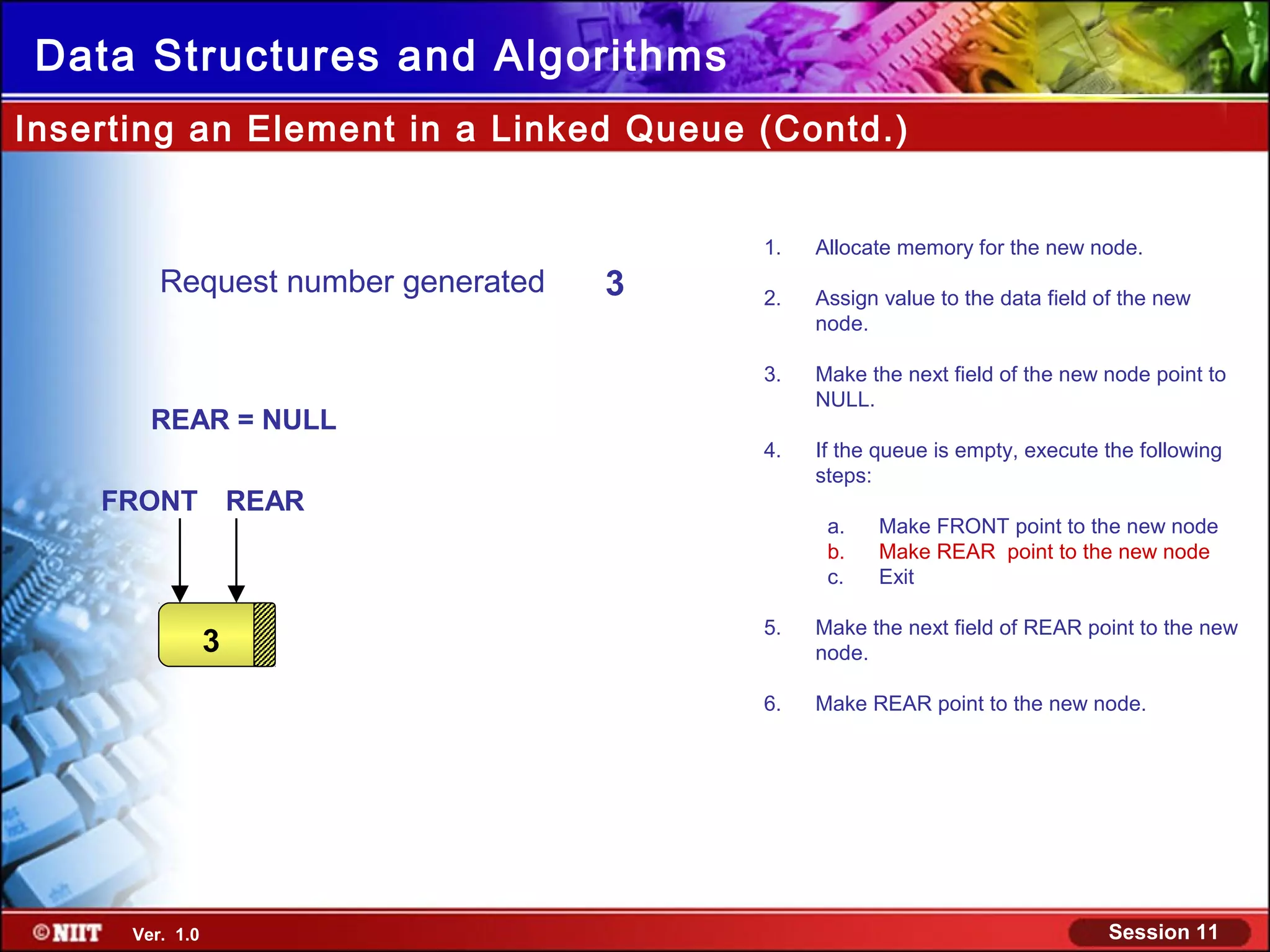 Data Structures and Algorithms

Inserting an Element in a Linked Queue (Contd.)

Request number generated 3

REAR = NULL

FRONT REAR

3

1. Allocate memory for the new node.

2. Assign value to the data field of the new node.

3. Make the next field of the new node point to NULL.

4. If the queue is empty, execute the following steps:

a. Make FRONT point to the new node
b. Make REAR point to the new node
c. Exit

5. Make the next field of REAR point to the new node.

6. Make REAR point to the new node.

©NIIT Ver. 1.0

Session 11